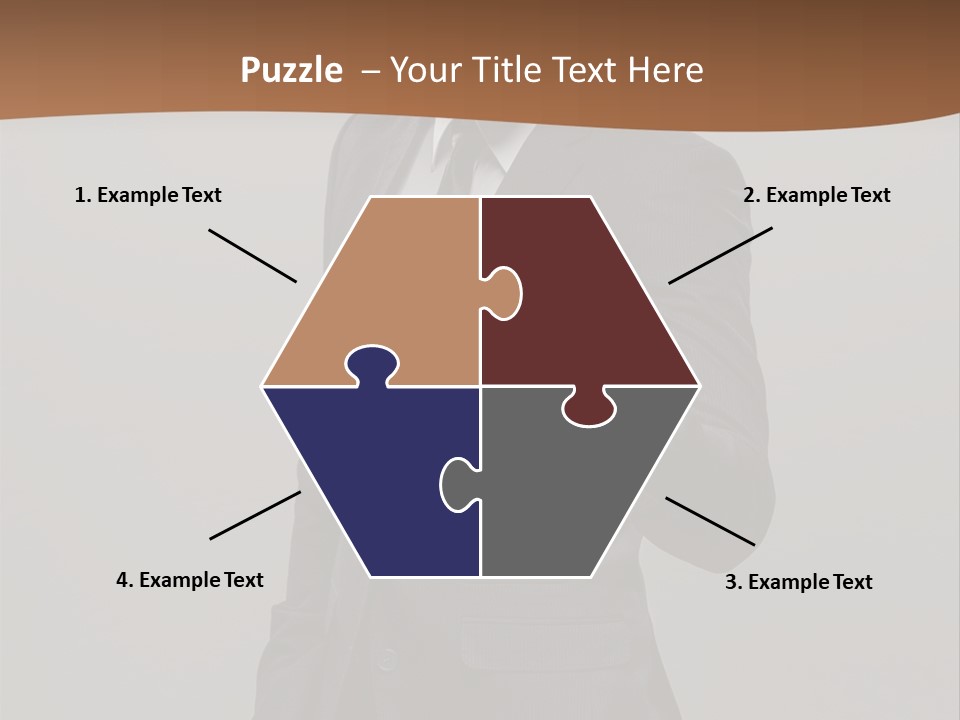 Puzzle – Your Title Text Here

1. Example Text

2. Example Text

4. Example Text

3. Example Text